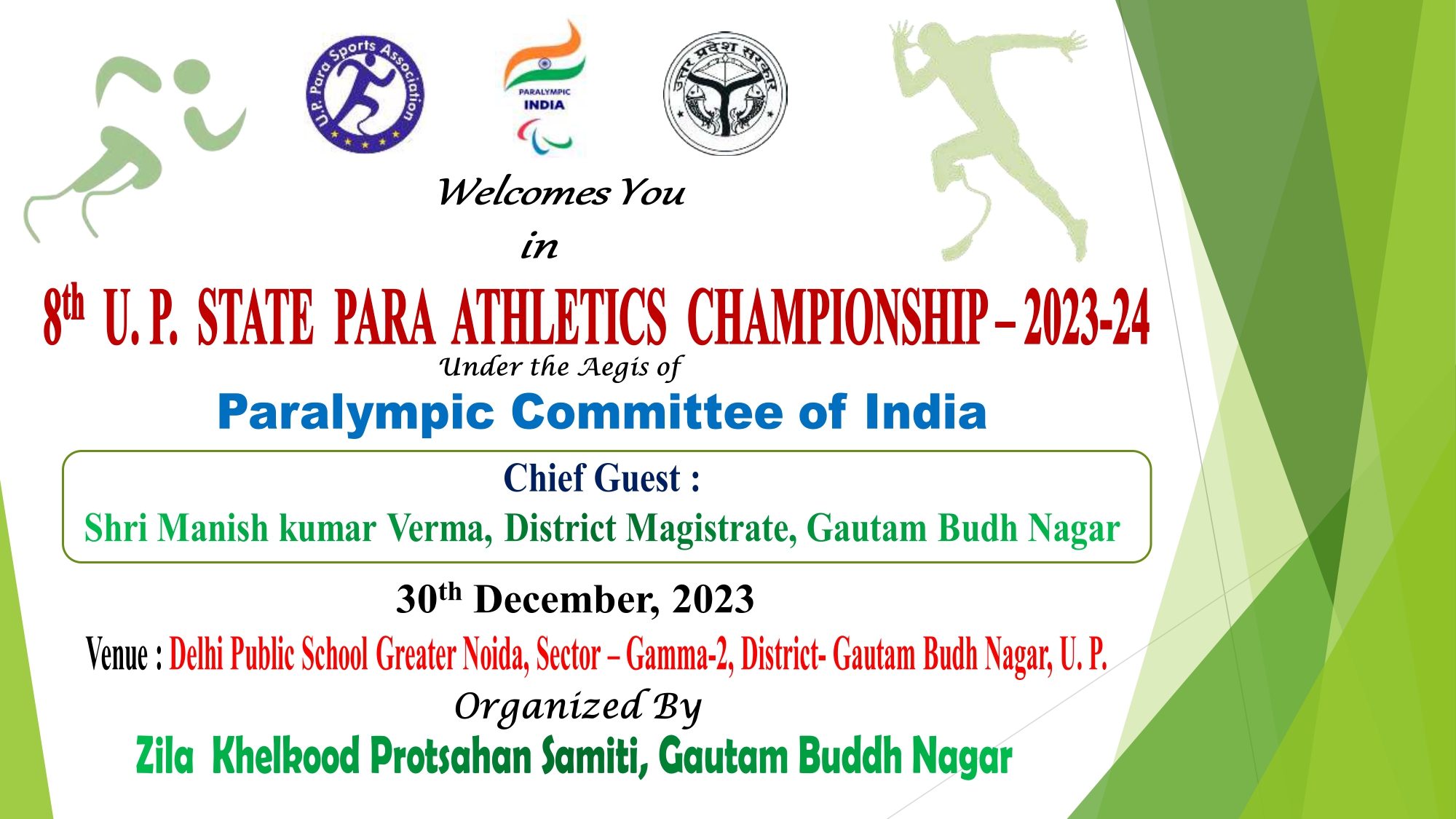 U.P. Para Sports Association

PARALYMPIC INDIA

उत्तर प्रदेश सरकार

Welcomes You

in

8th U. P. STATE PARA ATHLETICS CHAMPIONSHIP – 2023-24

Under the Aegis of

Paralympic Committee of India

Chief Guest :

Shri Manish kumar Verma, District Magistrate, Gautam Budh Nagar

30th December, 2023

Venue : Delhi Public School Greater Noida, Sector – Gamma-2, District- Gautam Budh Nagar, U. P.

Organized By

Zila Khelkood Protsahan Samiti, Gautam Buddh Nagar